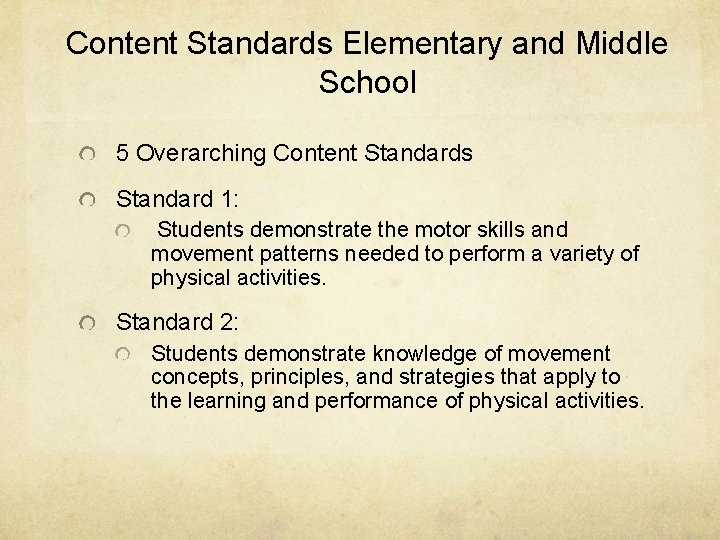 Content Standards Elementary and Middle School

5 Overarching Content Standards

Standard 1:

Students demonstrate the motor skills and movement patterns needed to perform a variety of physical activities.

Standard 2:

Students demonstrate knowledge of movement concepts, principles, and strategies that apply to the learning and performance of physical activities.